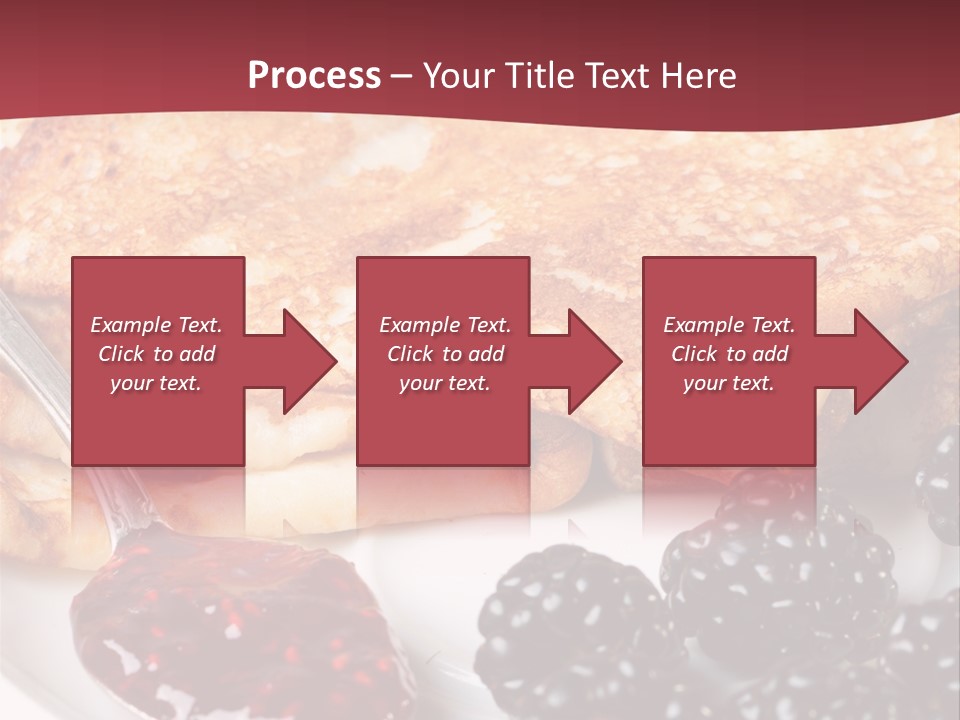 Process – Your Title Text Here

Example Text. Click to add your text.

Example Text. Click to add your text.

Example Text. Click to add your text.